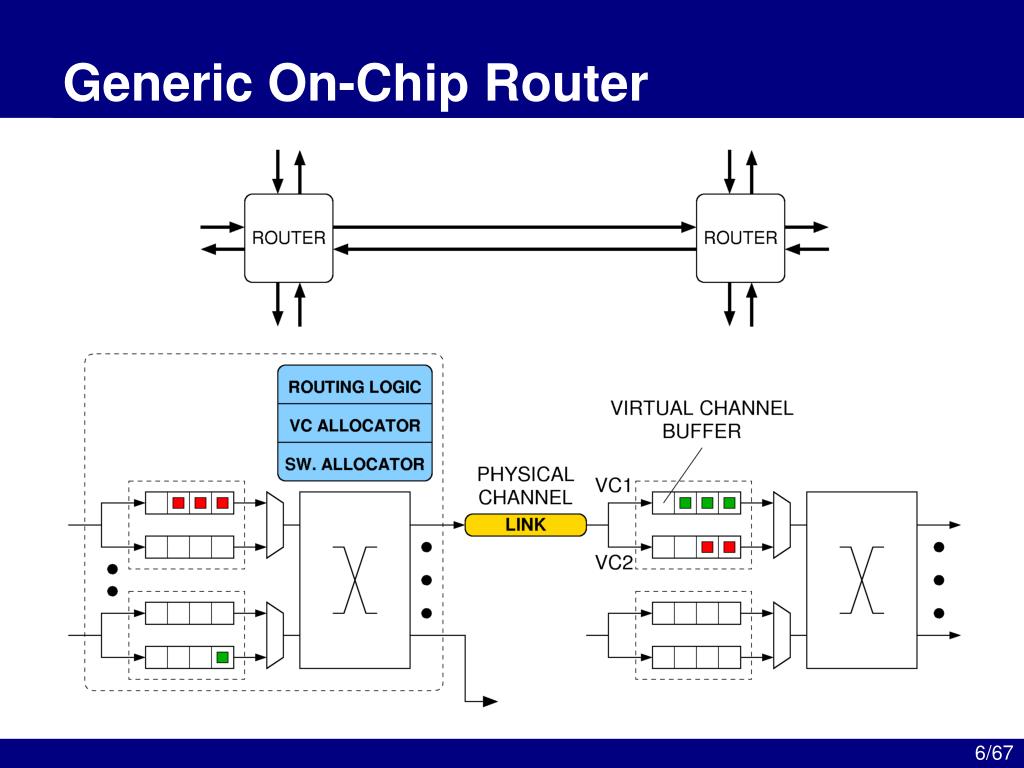 Generic On-Chip Router

ROUTER

ROUTER

ROUTING LOGIC

VC ALLOCATOR

SW. ALLOCATOR

PHYSICAL CHANNEL

LINK

VIRTUAL CHANNEL BUFFER

VC1

VC2

6/67